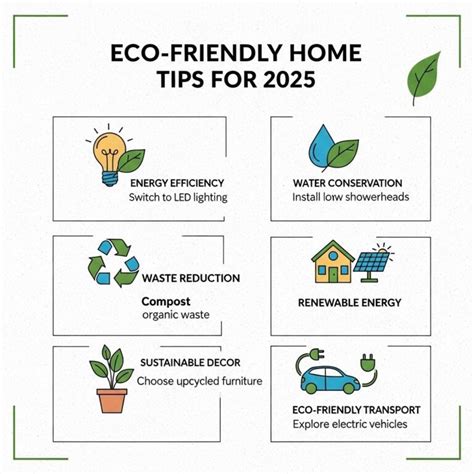 ECO-FRIENDLY HOME TIPS FOR 2025

ENERGY EFFICIENCY
Switch to LED lighting

WATER CONSERVATION
Install low showerheads

WASTE REDUCTION

Compost
organic waste

RENEWABLE ENERGY

SUSTAINABLE DECOR
Choose upcycled furniture

ECO-FRIENDLY TRANSPORT
Explore electric vehicles